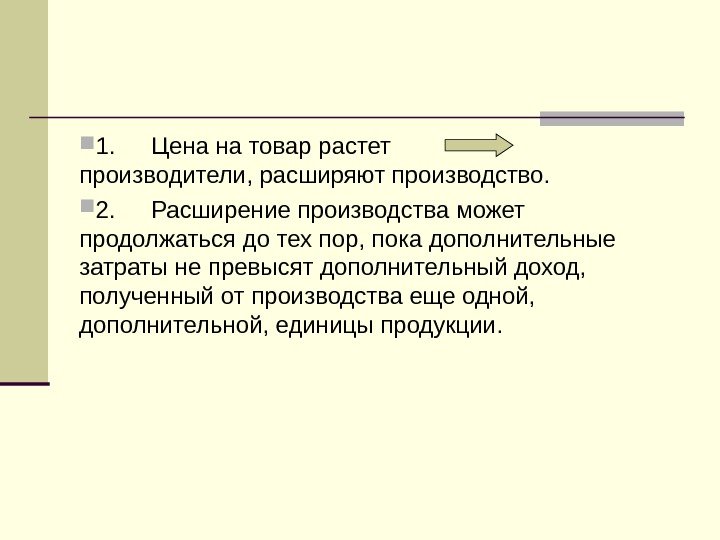 1. Цена на товар растет производители, расширяют производство.

2. Расширение производства может продолжаться до тех пор, пока дополнительные затраты не превысят дополнительный доход, полученный от производства еще одной, дополнительной, единицы продукции.